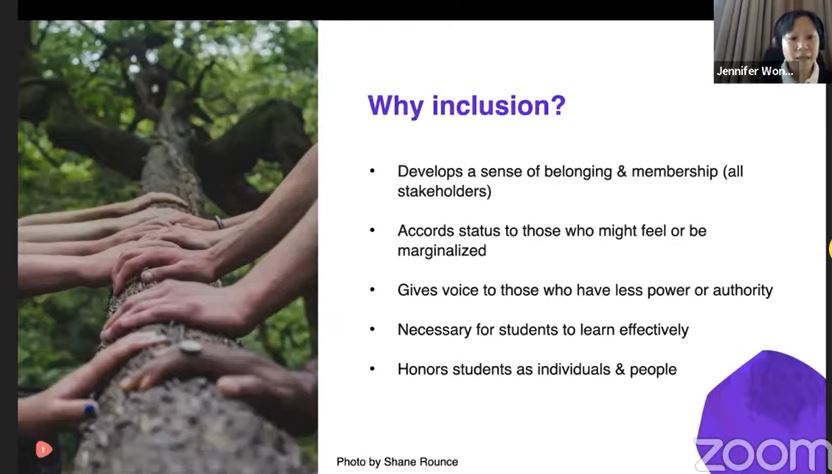 Jennifer Won...

Why inclusion?

• Develops a sense of belonging & membership (all stakeholders)

• Accords status to those who might feel or be marginalized

• Gives voice to those who have less power or authority

• Necessary for students to learn effectively

• Honors students as individuals & people

Photo by Shane Rounce

zoom